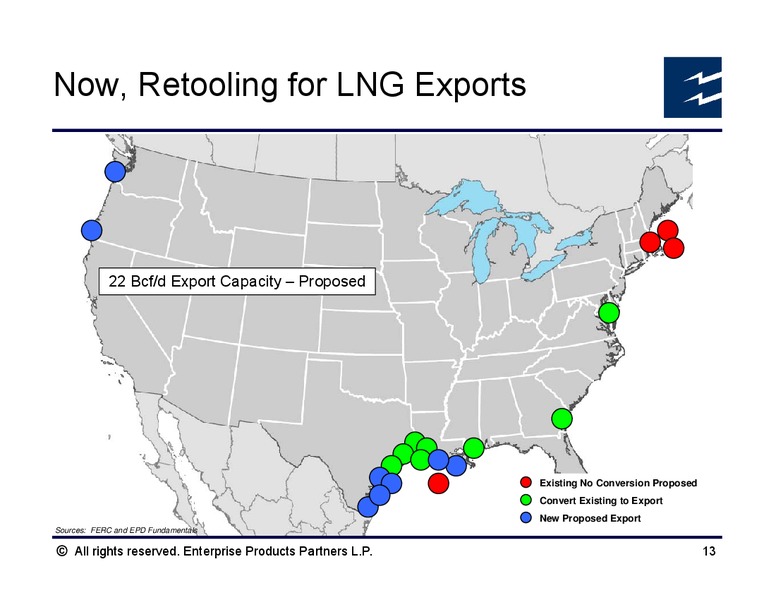 Now, Retooling for LNG Exports

22 Bcf/d Export Capacity – Proposed

Existing No Conversion Proposed
Convert Existing to Export
New Proposed Export

Sources: FERC and EPD Fundamentals

© All rights reserved. Enterprise Products Partners L.P.

13